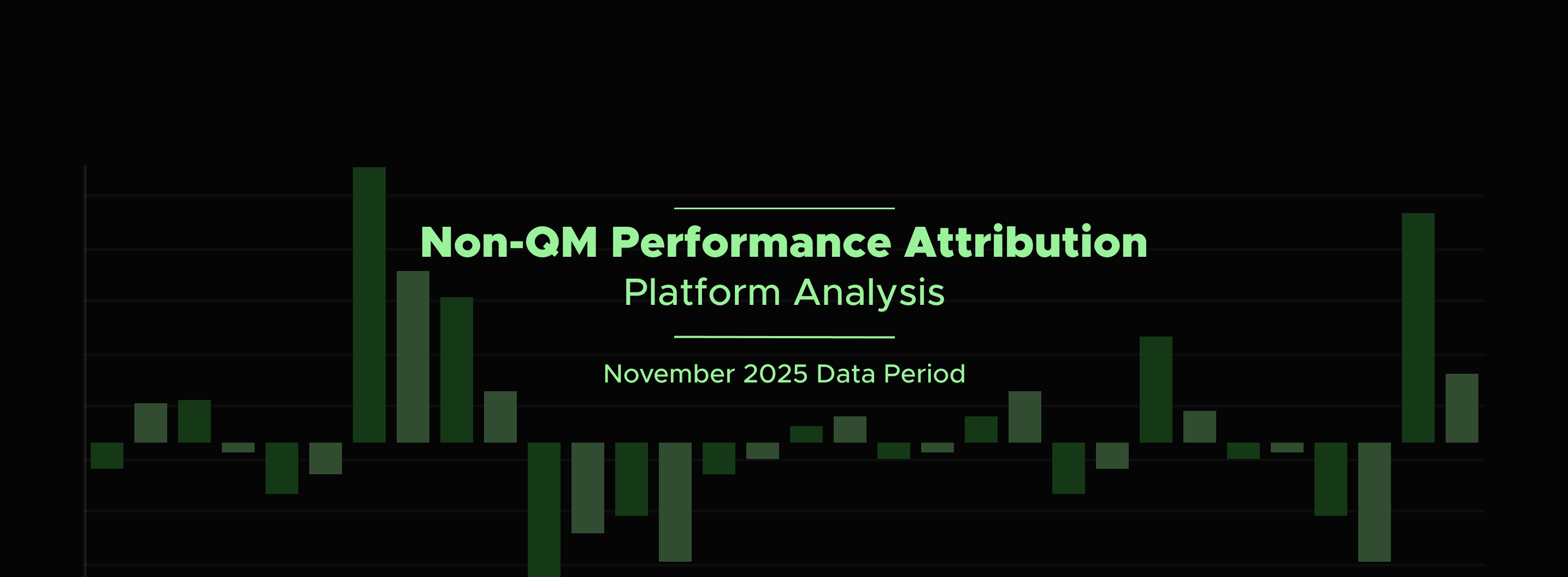 Non-QM Performance Attribution
Platform Analysis

November 2025 Data Period